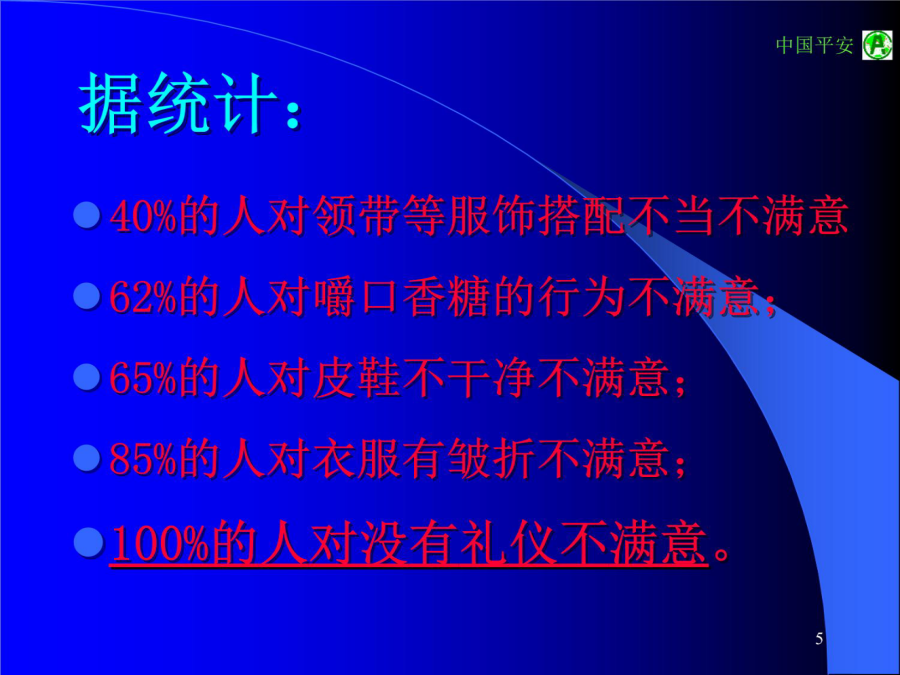 中国平安

据统计：

40%的人对领带等服饰搭配不当不满意

62%的人对嚼口香糖的行为不满意；

65%的人对皮鞋不干净不满意；

85%的人对衣服有皱折不满意；

100%的人对没有礼仪不满意。

5